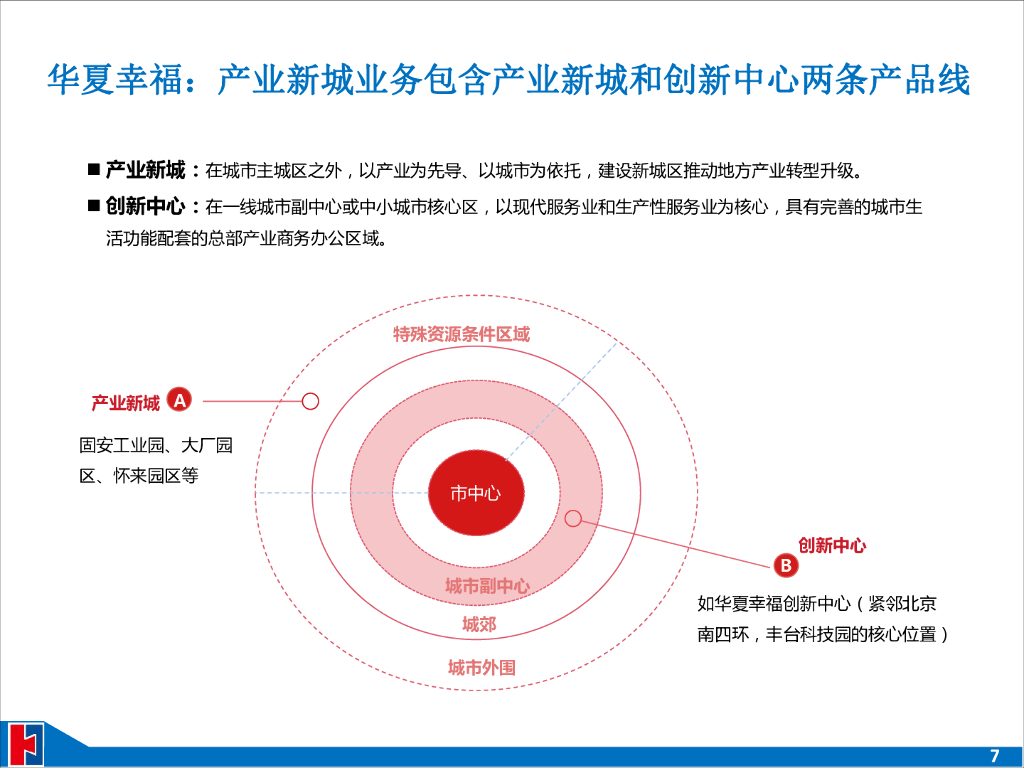 华夏幸福：产业新城业务包含产业新城和创新中心两条产品线

■ 产业新城：在城市主城区之外，以产业为先导、以城市为依托，建设新城区推动地方产业转型升级。

■ 创新中心：在一线城市副中心或中小城市核心区，以现代服务业和生产性服务业为核心，具有完善的城市生活功能配套的总部产业商务办公区域。

特殊资源条件区域

产业新城 A

固安工业园、大厂园区、怀来园区等

市中心

创新中心

B

如华夏幸福创新中心（紧邻北京南四环，丰台科技园的核心位置）

城市副中心

城郊

城市外围

7